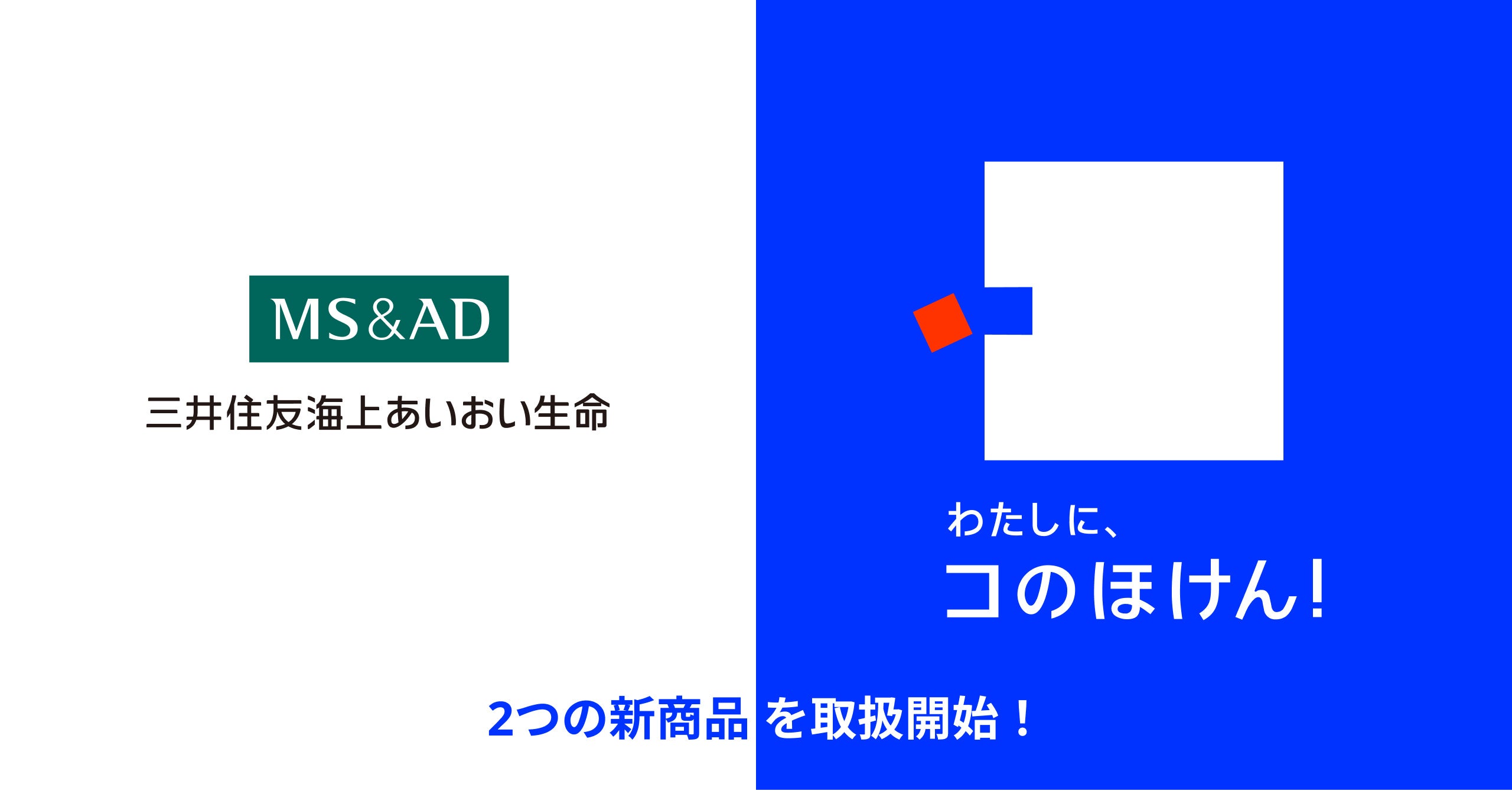 MS&AD

三井住友海上あいおい生命

わたしに、
コのほけん!

2つの新商品 を取扱開始！